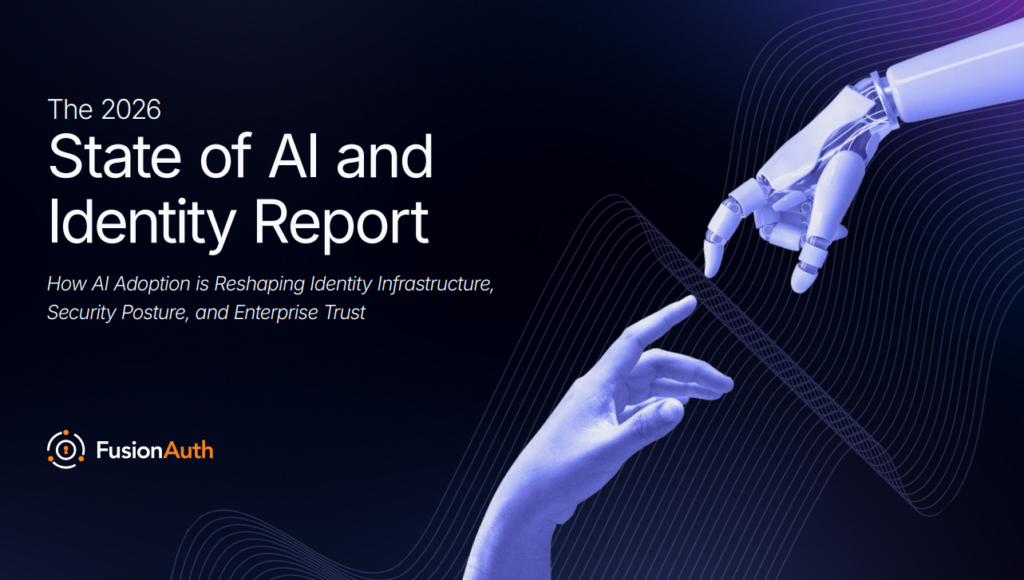 The 2026
State of AI and Identity Report

How AI Adoption is Reshaping Identity Infrastructure, Security Posture, and Enterprise Trust

FusionAuth